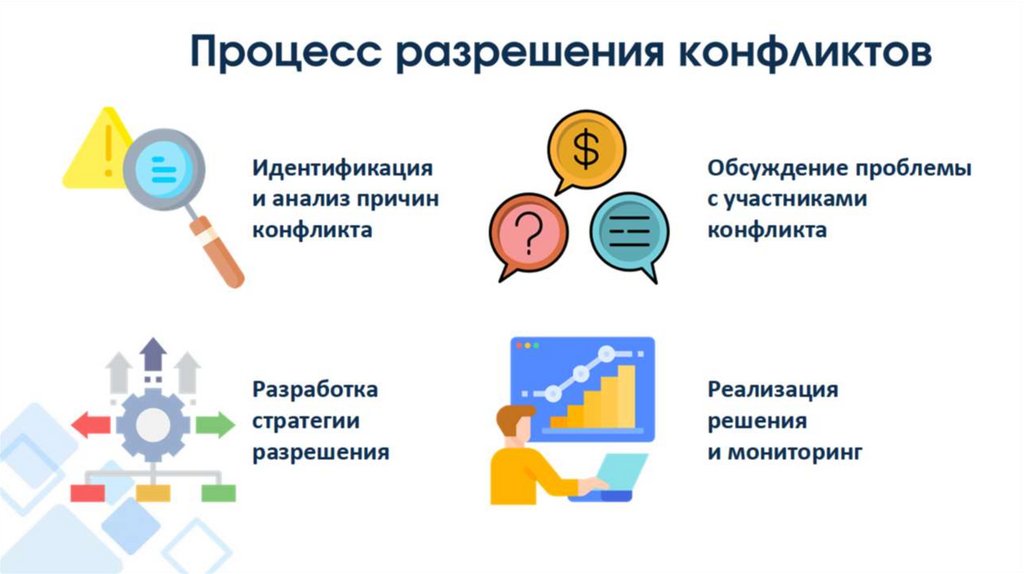 Процесс разрешения конфликтов

Идентификация и анализ причин конфликта

$

?

Обсуждение проблемы с участниками конфликта

Разработка стратегии разрешения

Реализация решения и мониторинг